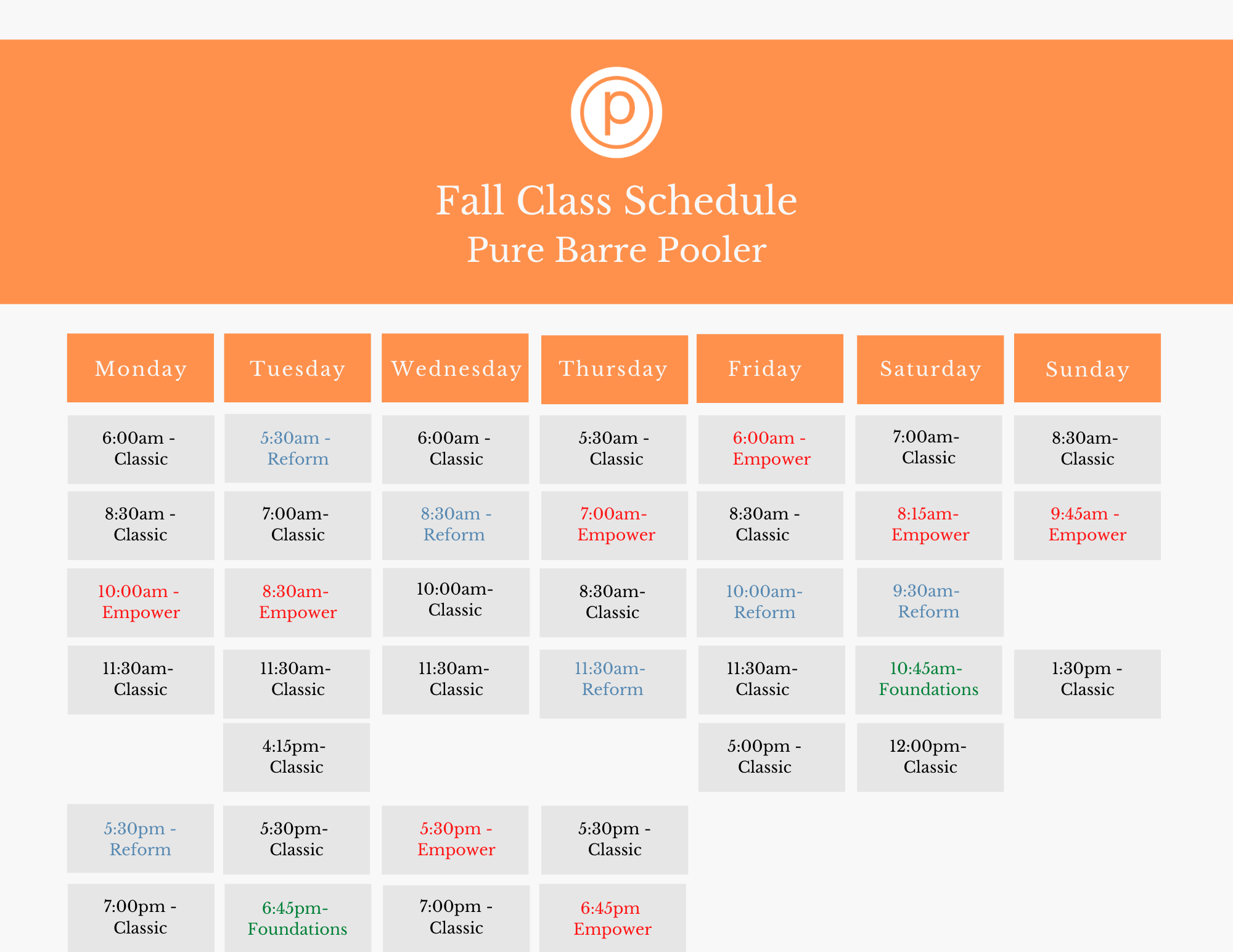 p

Fall Class Schedule
Pure Barre Pooler

| Monday | Tuesday | Wednesday | Thursday | Friday | Saturday | Sunday |
|---|---|---|---|---|---|---|
| 6:00am - Classic | 5:30am - Reform | 6:00am - Classic | 5:30am - Classic | 6:00am - Empower | 7:00am- Classic | 8:30am- Classic |
| 8:30am - Classic | 7:00am- Classic | 8:30am - Reform | 7:00am- Empower | 8:30am - Classic | 8:15am- Empower | 9:45am - Empower |
| 10:00am - Empower | 8:30am- Empower | 10:00am- Classic | 8:30am- Classic | 10:00am- Reform | 9:30am- Reform | |
| 11:30am- Classic | 11:30am- Classic | 11:30am- Classic | 11:30am- Reform | 11:30am- Classic | 10:45am- Foundations | 1:30pm - Classic |
| | 4:15pm- Classic | | | 5:00pm - Classic | 12:00pm- Classic | |
| 5:30pm - Reform | 5:30pm- Classic | 5:30pm - Empower | 5:30pm - Classic | | | |
| 7:00pm - Classic | 6:45pm- Foundations | 7:00pm - Classic | 6:45pm Empower | | | |